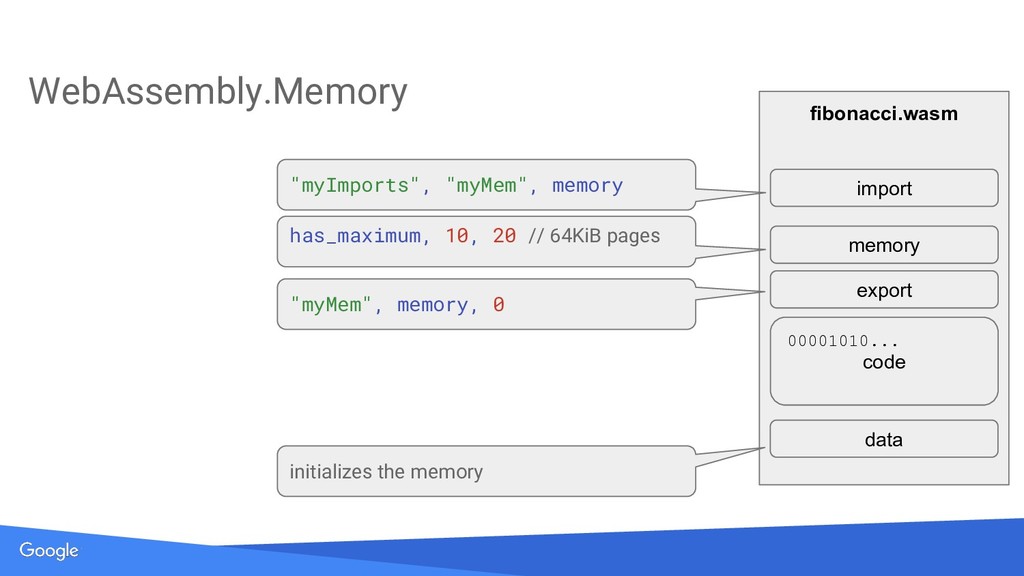 WebAssembly.Memory

"myImports", "myMem", memory

has_maximum, 10, 20 // 64KiB pages

"myMem", memory, 0

initializes the memory

fibonacci.wasm

import

memory

export

00001010...
code

data

Google